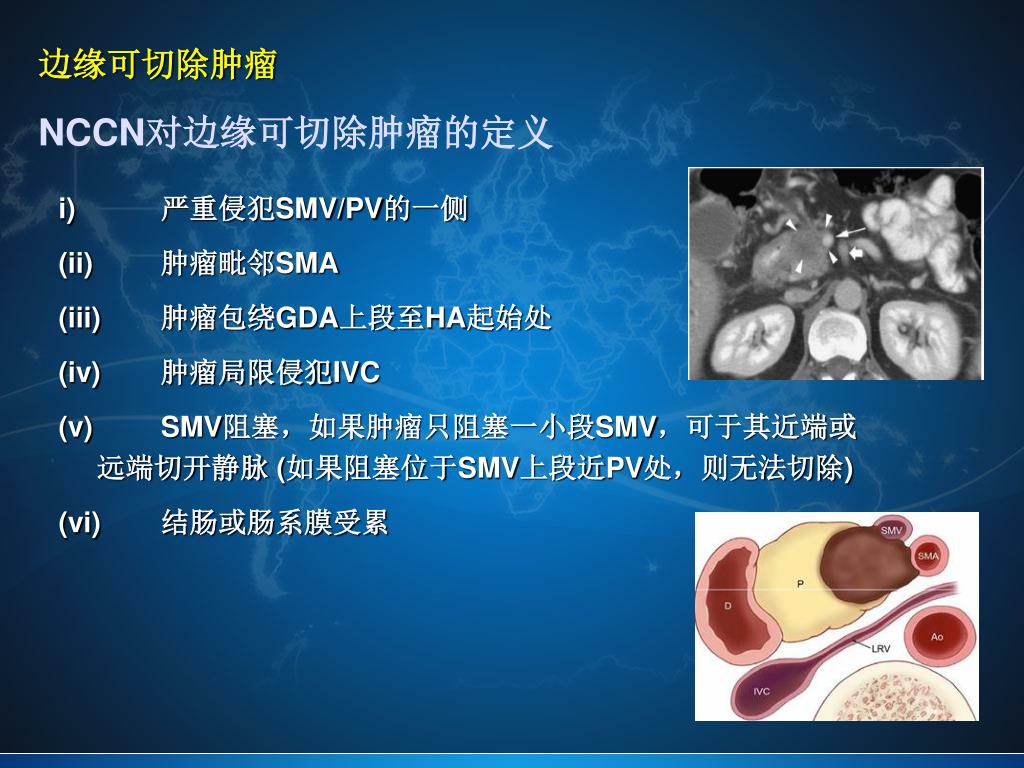 边缘可切除肿瘤

NCCN对边缘可切除肿瘤的定义

i) 严重侵犯SMV/PV的一侧

(ii) 肿瘤毗邻SMA

(iii) 肿瘤包绕GDA上段至HA起始处

(iv) 肿瘤局限侵犯IVC

(v) SMV阻塞，如果肿瘤只阻塞一小段SMV，可于其近端或远端切开静脉 (如果阻塞位于SMV上段近PV处，则无法切除)

(vi) 结肠或肠系膜受累

SMV
SMA
P
D
Ao
LRV
IVC